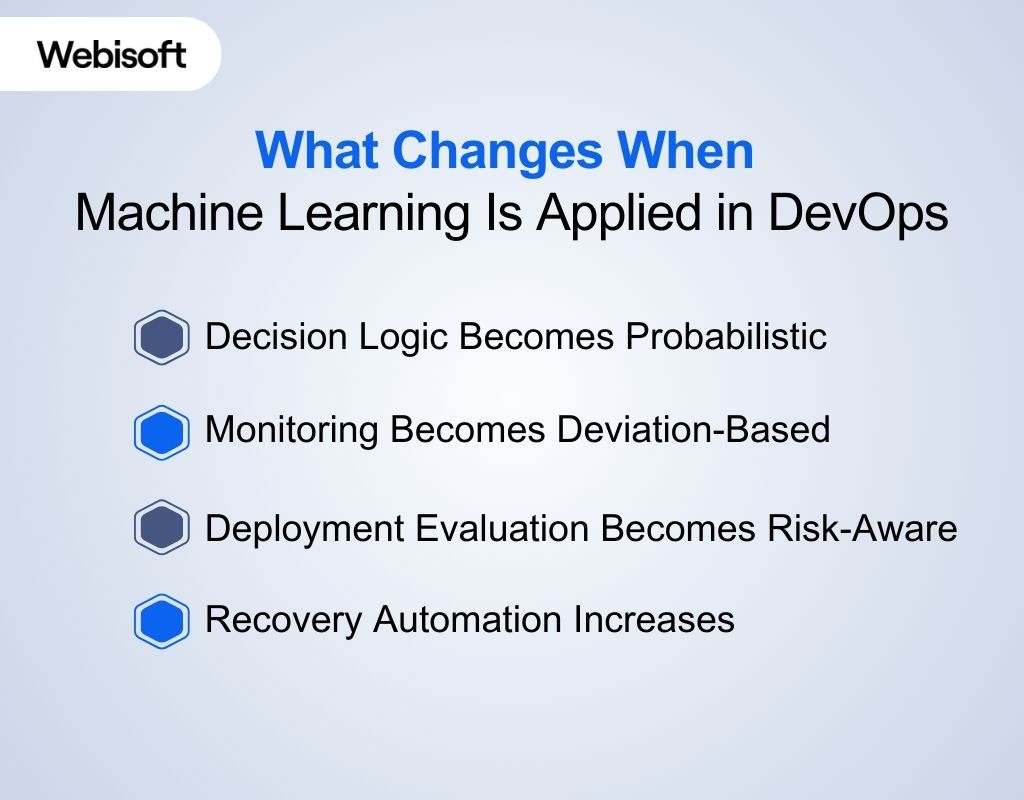 Webisoft

What Changes When
Machine Learning Is Applied in DevOps

Decision Logic Becomes Probabilistic

Monitoring Becomes Deviation-Based

Deployment Evaluation Becomes Risk-Aware

Recovery Automation Increases